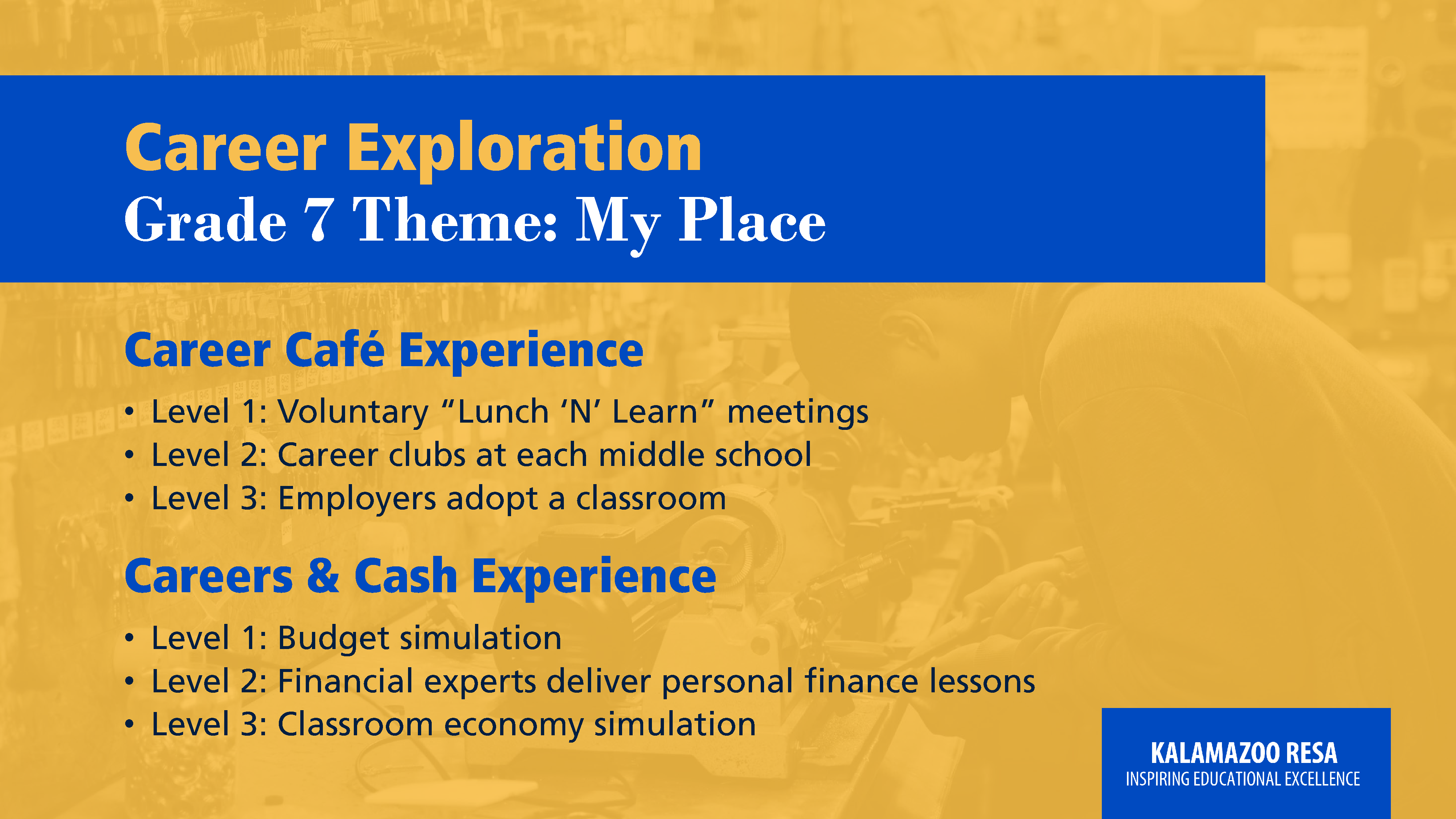 Career Exploration
Grade 7 Theme: My Place

Career Café Experience

• Level 1: Voluntary “Lunch ‘N’ Learn” meetings
• Level 2: Career clubs at each middle school
• Level 3: Employers adopt a classroom

Careers & Cash Experience

• Level 1: Budget simulation
• Level 2: Financial experts deliver personal finance lessons
• Level 3: Classroom economy simulation

KALAMAZOO RESA
INSPIRING EDUCATIONAL EXCELLENCE